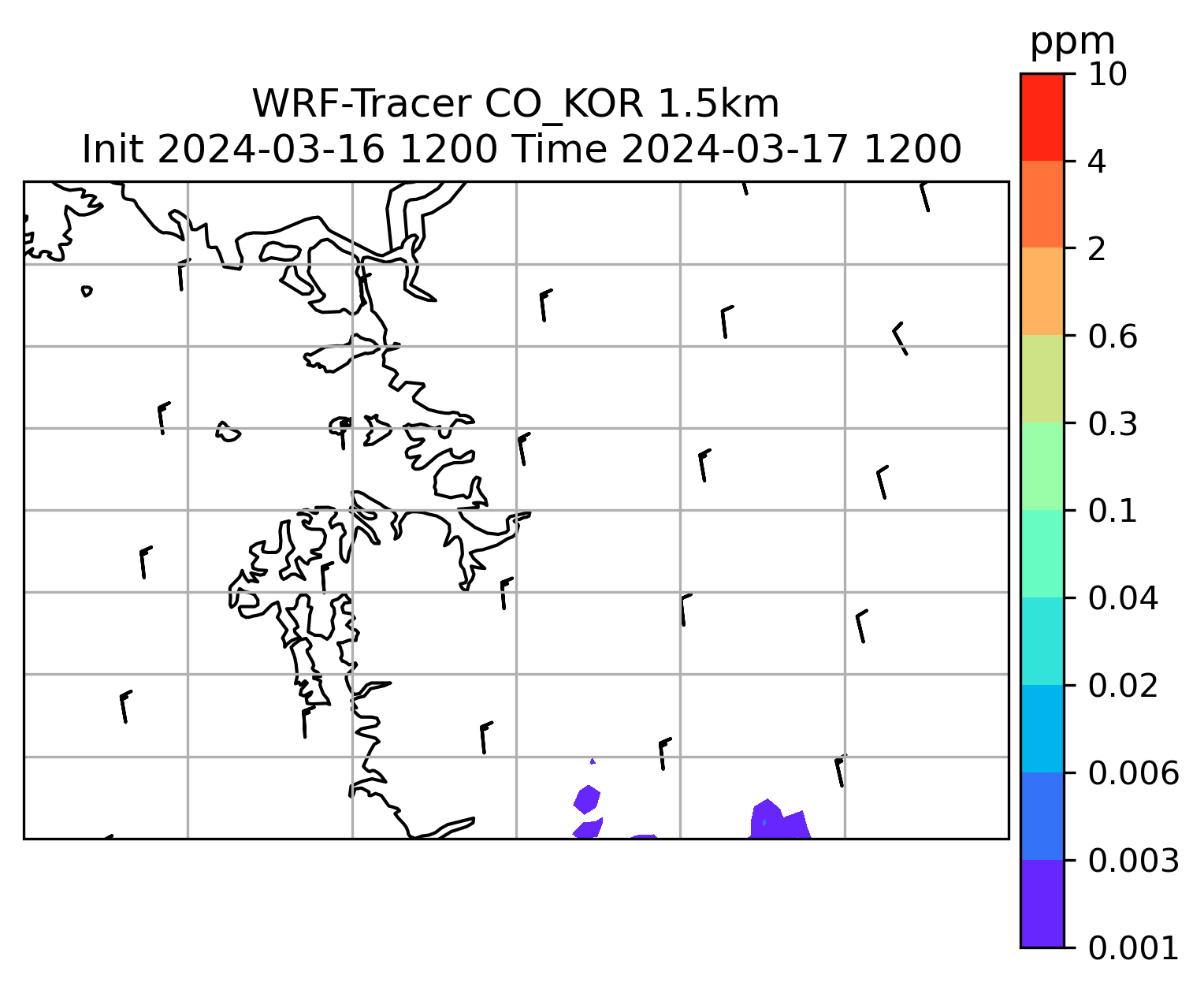 WRF-Tracer CO_KOR 1.5km
Init 2024-03-16 1200 Time 2024-03-17 1200

ppm
10
4
2
0.6
0.3
0.1
0.04
0.02
0.006
0.003
0.001